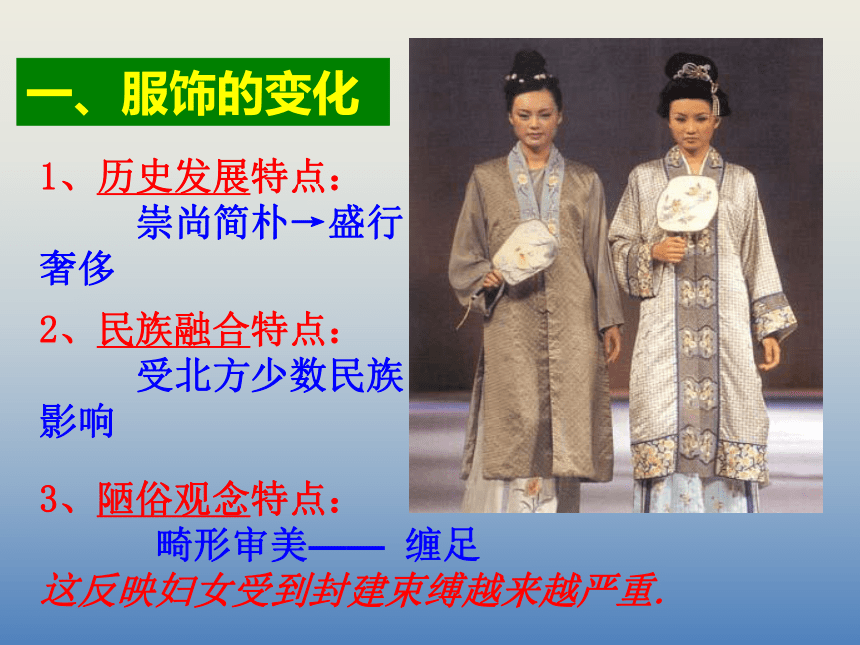 一、服饰的变化

1、历史发展特点：
崇尚简朴→盛行奢侈

2、民族融合特点：
受北方少数民族影响

3、陋俗观念特点：
畸形审美—— 缠足
这反映妇女受到封建束缚越来越严重.